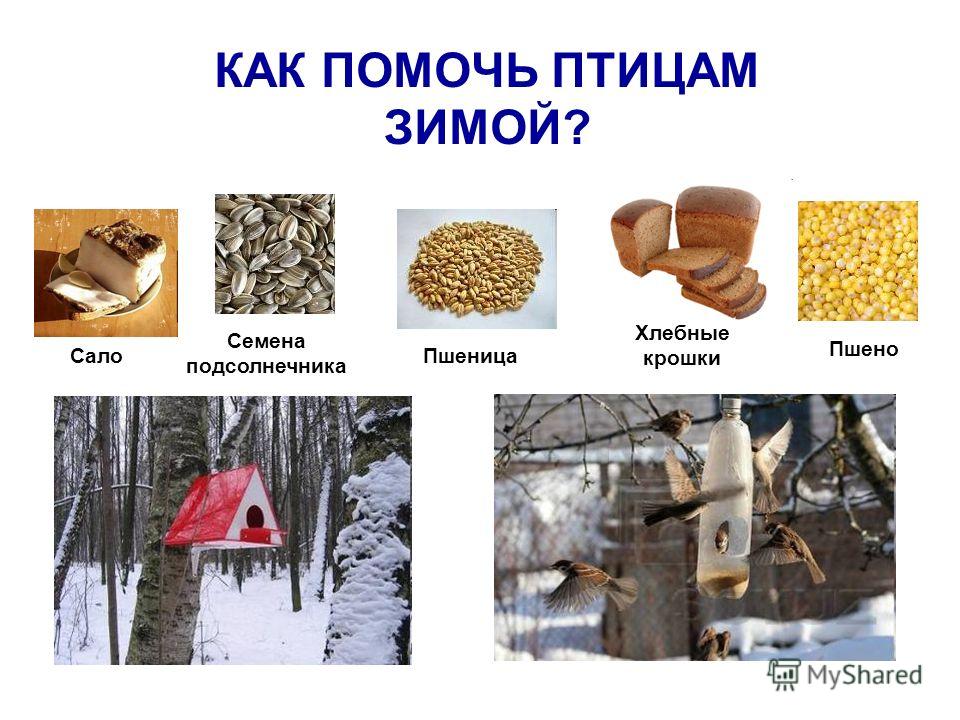 КАК ПОМОЧЬ ПТИЦАМ ЗИМОЙ?

Сало

Семена подсолнечника

Пшеница

Хлебные крошки

Пшено

MyShared